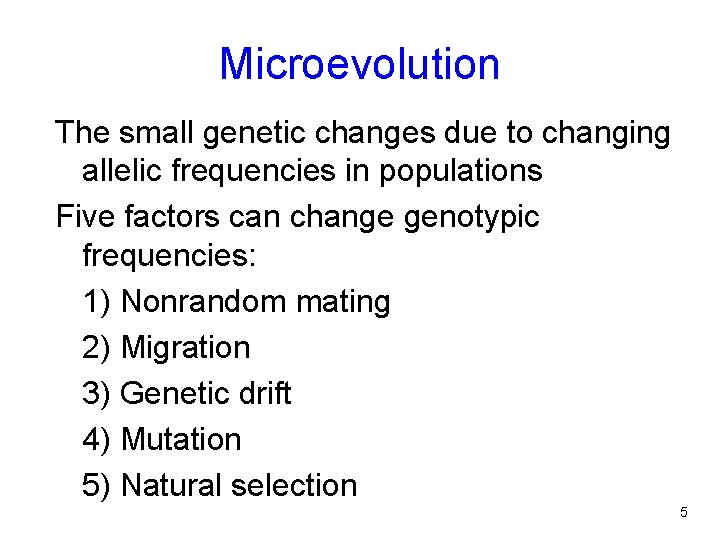 Microevolution

The small genetic changes due to changing allelic frequencies in populations

Five factors can change genotypic frequencies:

1) Nonrandom mating

2) Migration

3) Genetic drift

4) Mutation

5) Natural selection

5